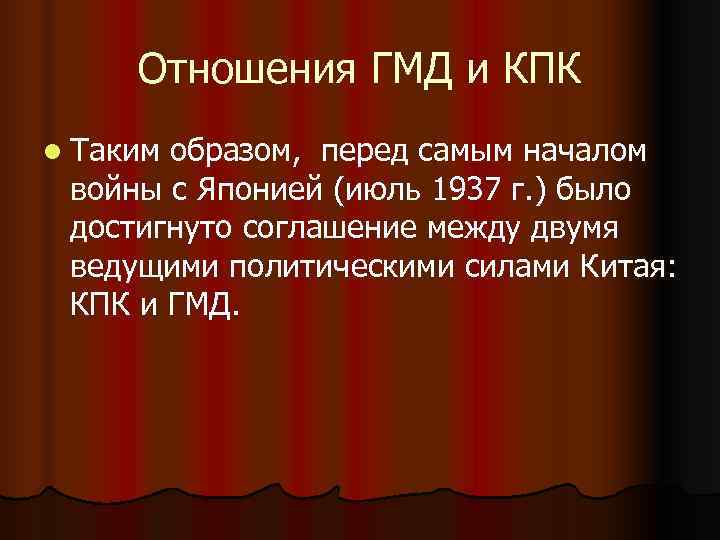 Отношения ГМД и КПК

Таким образом, перед самым началом войны с Японией (июль 1937 г.) было достигнуто соглашение между двумя ведущими политическими силами Китая: КПК и ГМД.